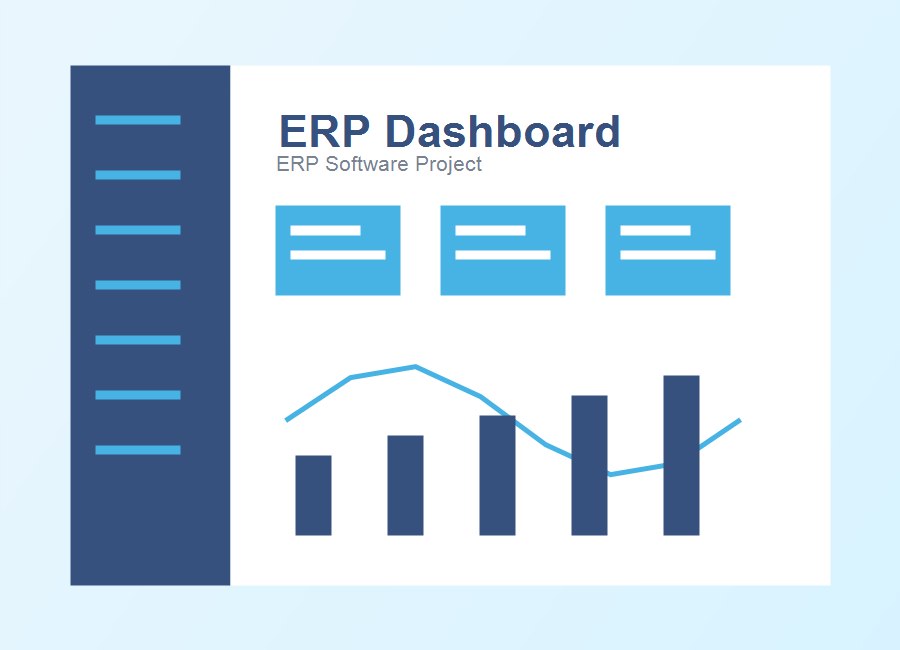 ERP Dashboard
ERP Software Project